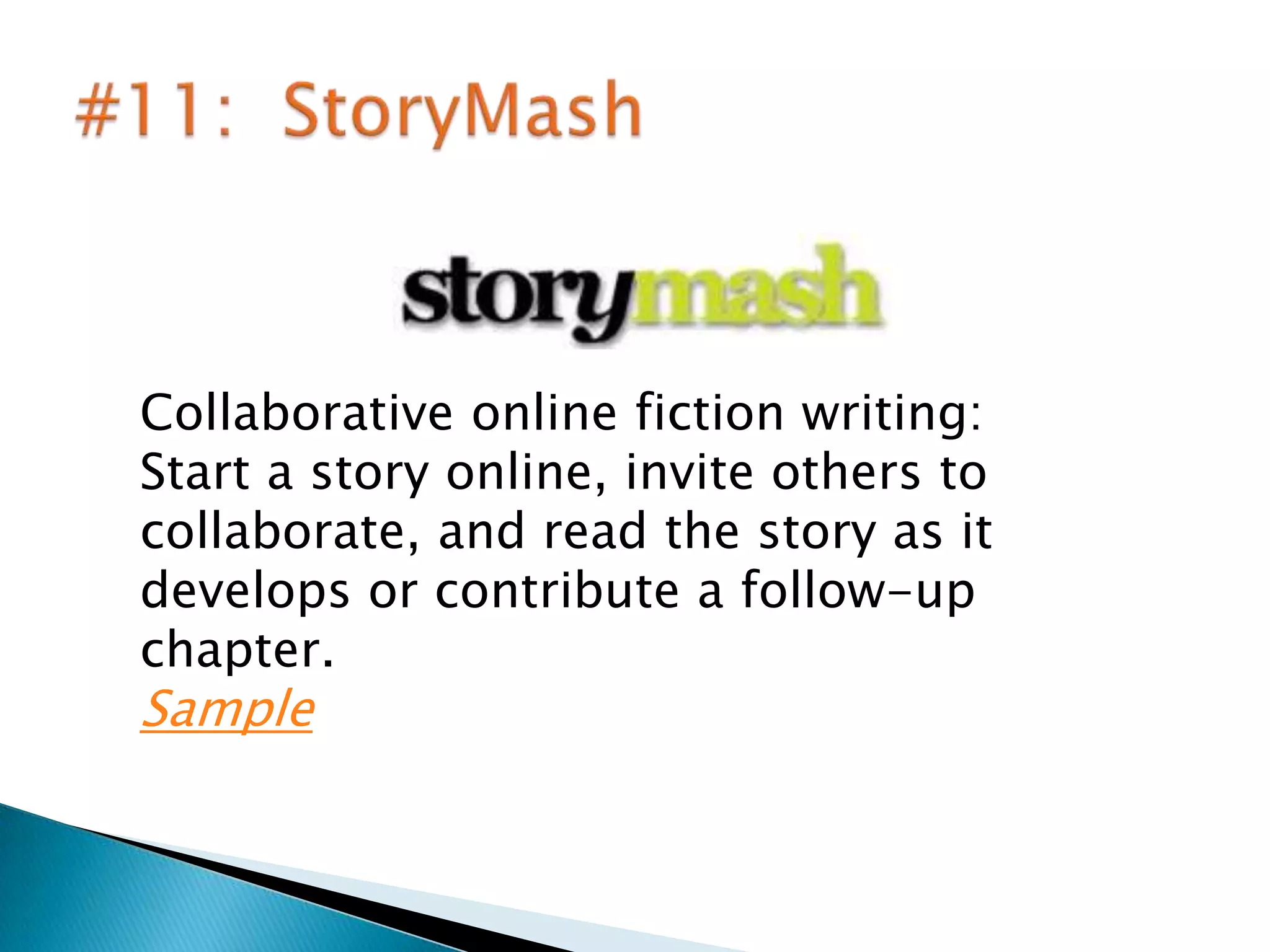 #11: StoryMash

storymash

Collaborative online fiction writing: Start a story online, invite others to collaborate, and read the story as it develops or contribute a follow-up chapter.
Sample